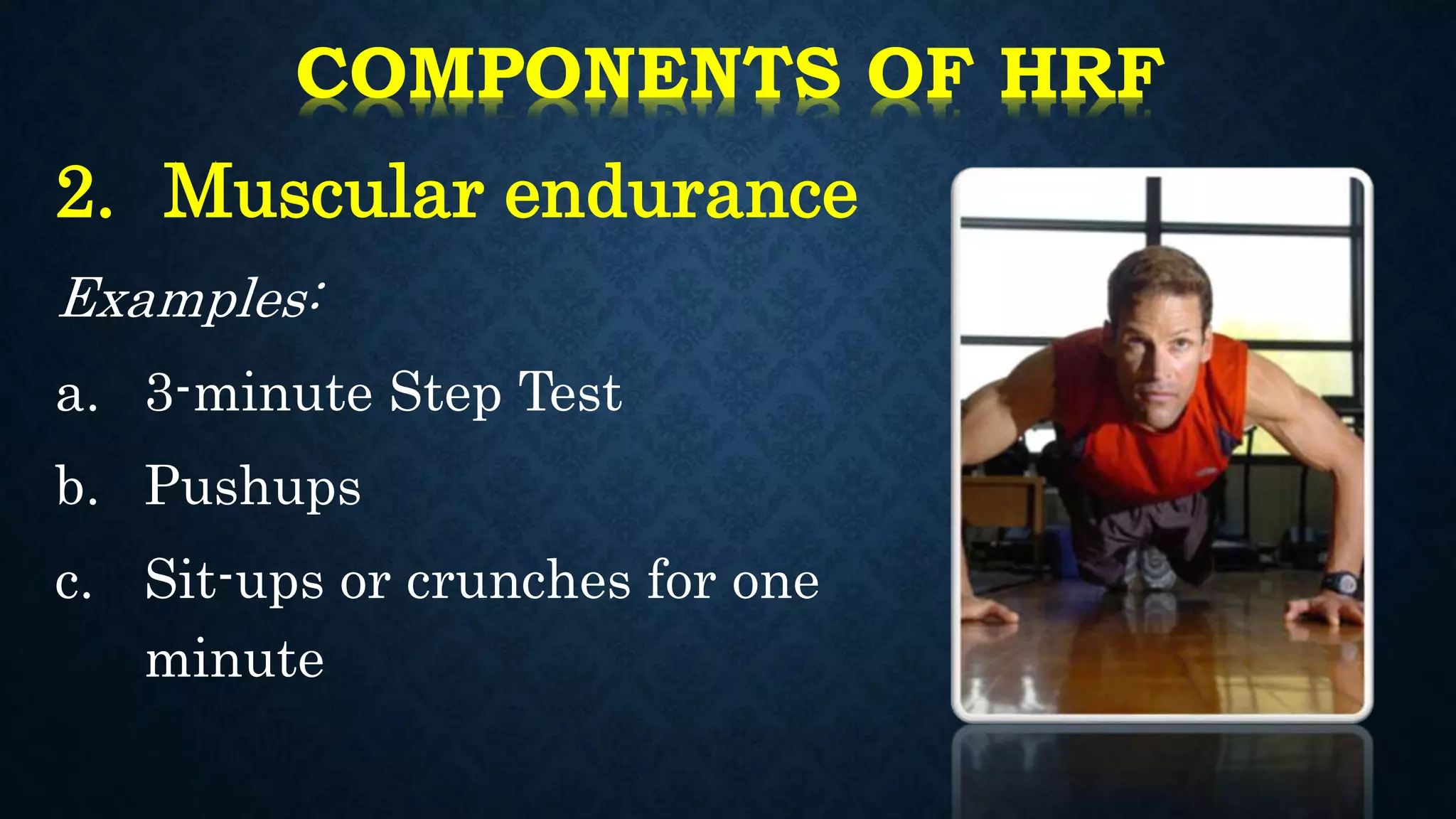 COMPONENTS OF HRF

2. Muscular endurance

Examples:

a. 3-minute Step Test

b. Pushups

c. Sit-ups or crunches for one minute